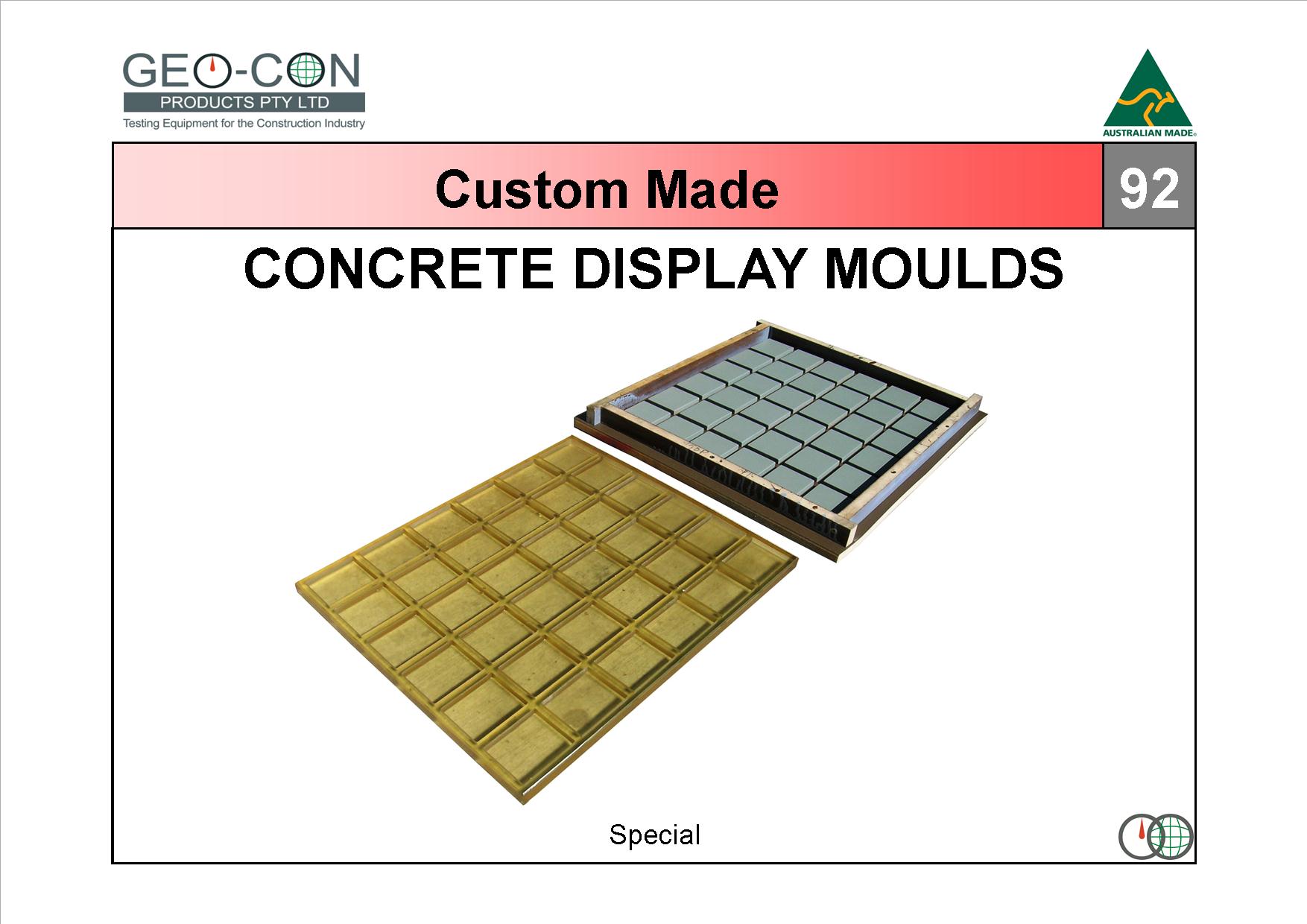 GEO-CON
PRODUCTS PTY LTD
Testing Equipment for the Construction Industry

AUSTRALIAN MADE

Custom Made

92

CONCRETE DISPLAY MOULDS

Special